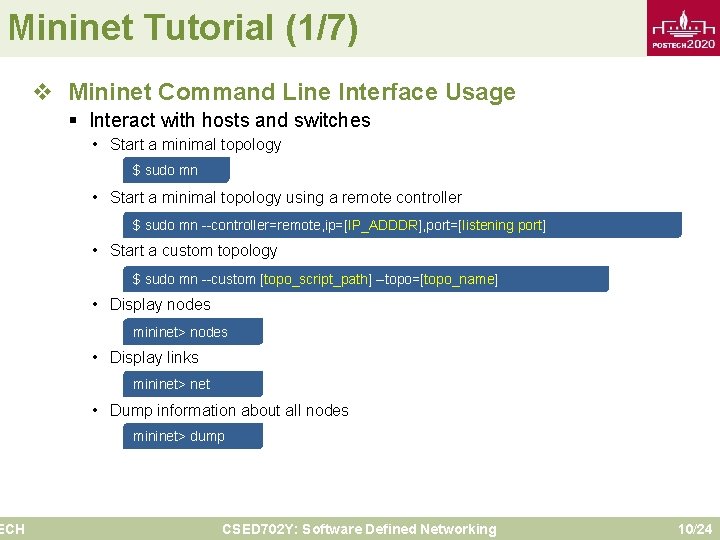 Mininet Tutorial (1/7)

POSTECH2020

❖ Mininet Command Line Interface Usage

▪ Interact with hosts and switches

• Start a minimal topology

$ sudo mn

• Start a minimal topology using a remote controller

$ sudo mn --controller=remote,ip=[IP_ADDDR],port=[listening port]

• Start a custom topology

$ sudo mn --custom [topo_script_path] –topo=[topo_name]

• Display nodes

mininet> nodes

• Display links

mininet> net

• Dump information about all nodes

mininet> dump

ECH

CSED702Y: Software Defined Networking

10/24